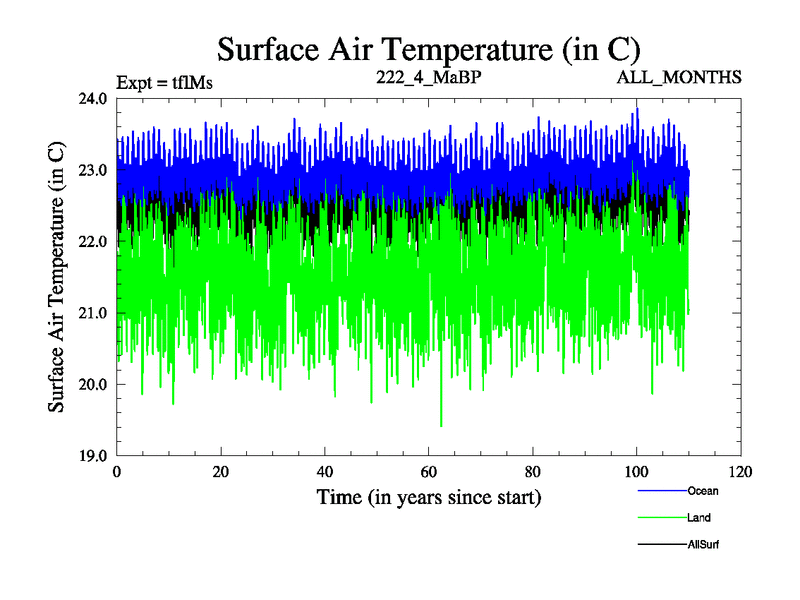 Surface Air Temperature (in C)

Expt = tflMs

222_4_MaBP

ALL_MONTHS

Surface Air Temperature (in C)

24.0
23.0
22.0
21.0
20.0
19.0

0 20 40 60 80 100 120

Time (in years since start)

Ocean

Land

AllSurf